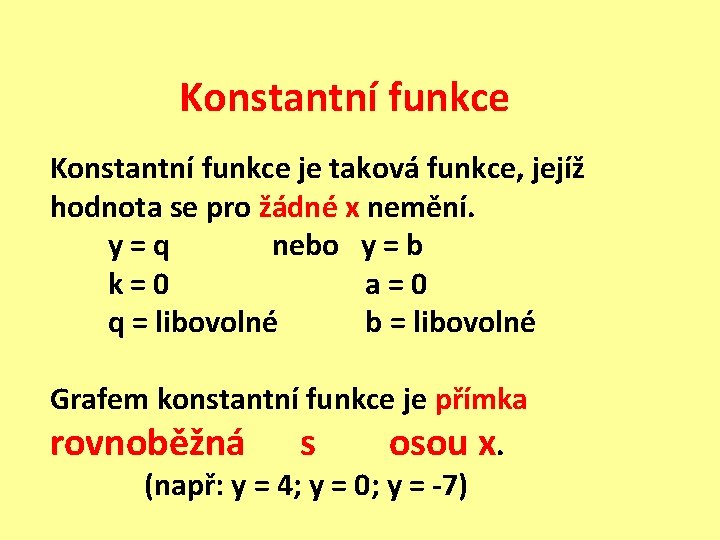 Konstantní funkce

Konstantní funkce je taková funkce, jejíž hodnota se pro žádné x nemění.

y = q nebo y = b
k = 0 a = 0
q = libovolné b = libovolné

Grafem konstantní funkce je přímka rovnoběžná s osou x.

(např: y = 4; y = 0; y = -7)